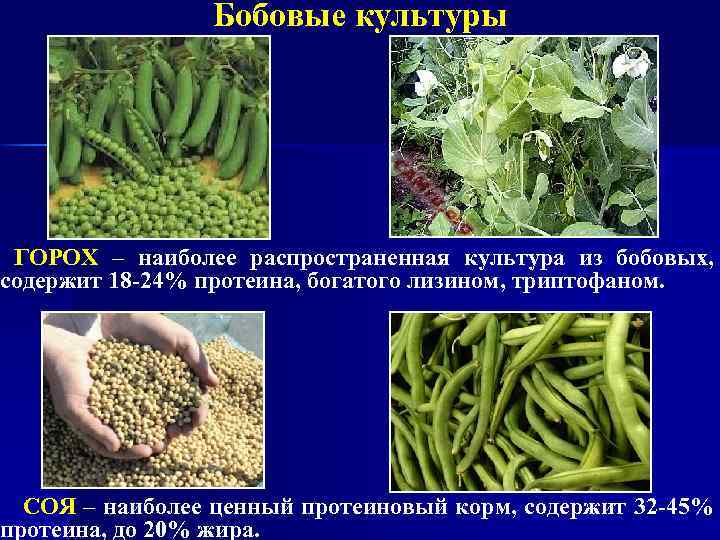 Бобовые культуры

ГОРОХ – наиболее распространенная культура из бобовых, содержит 18-24% протеина, богатого лизином, триптофаном.

СОЯ – наиболее ценный протеиновый корм, содержит 32-45% протеина, до 20% жира.